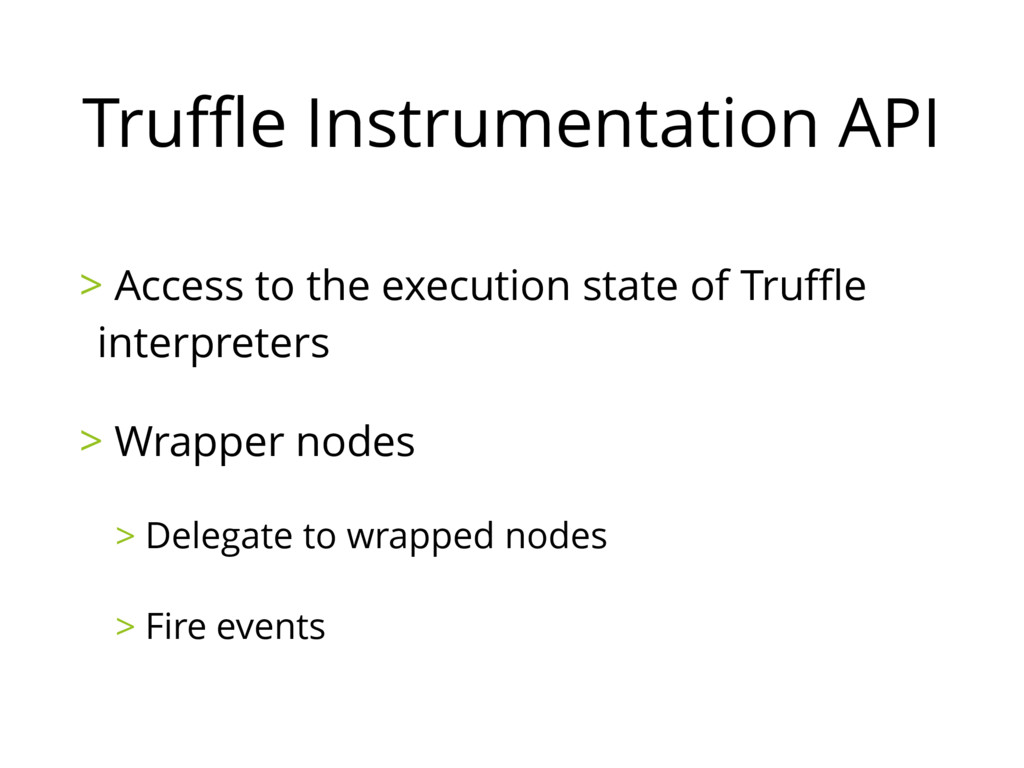 Truffle Instrumentation API

> Access to the execution state of Truffle interpreters

> Wrapper nodes

> Delegate to wrapped nodes

> Fire events